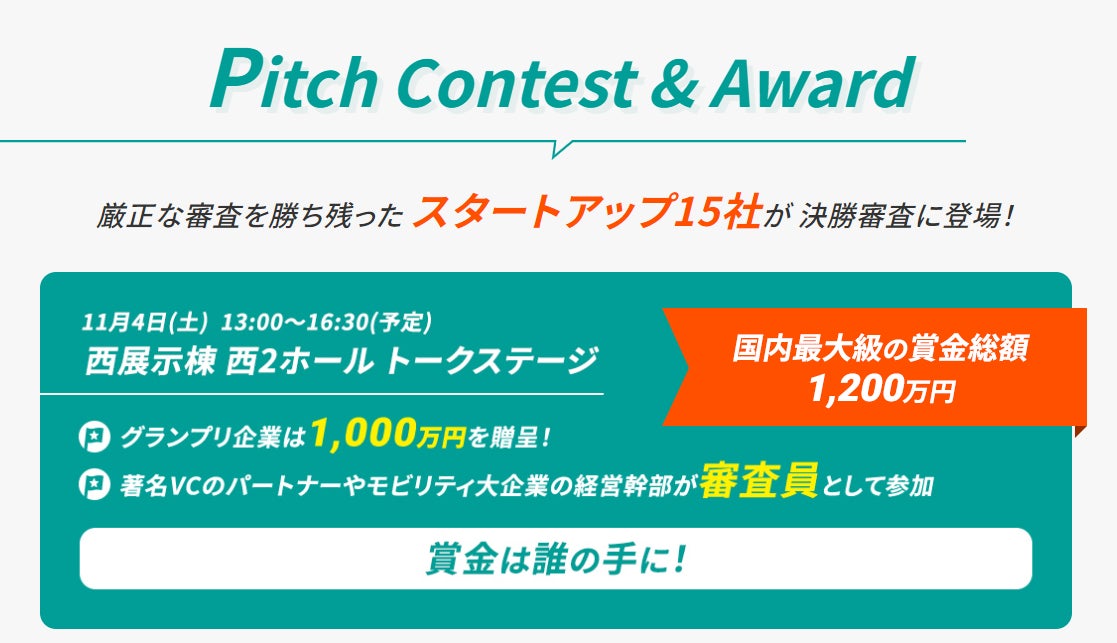 Pitch Contest & Award

厳正な審査を勝ち残った スタートアップ15社が 決勝審査に登場!

11月4日(土) 13:00～16:30(予定)
西展示棟 西2ホール トークステージ

国内最大級の賞金総額
1,200万円

グランプリ企業は1,000万円を贈呈!

著名VCのパートナーやモビリティ大企業の経営幹部が審査員として参加

賞金は誰の手に!